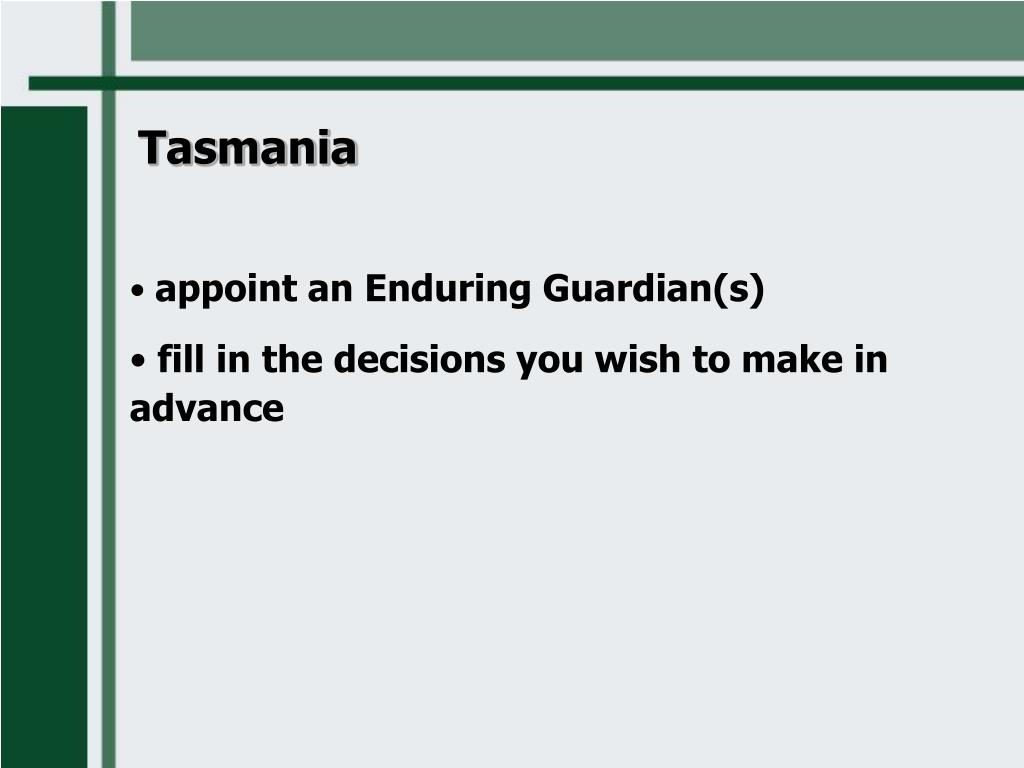 Tasmania

• appoint an Enduring Guardian(s)

• fill in the decisions you wish to make in advance